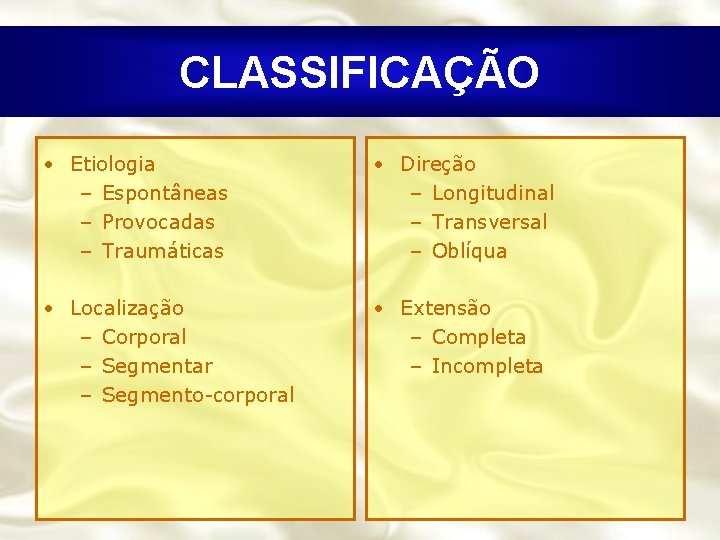 CLASSIFICAÇÃO

• Etiologia
– Espontâneas
– Provocadas
– Traumáticas

• Localização
– Corporal
– Segmentar
– Segmento-corporal

• Direção
– Longitudinal
– Transversal
– Oblíqua

• Extensão
– Completa
– Incompleta